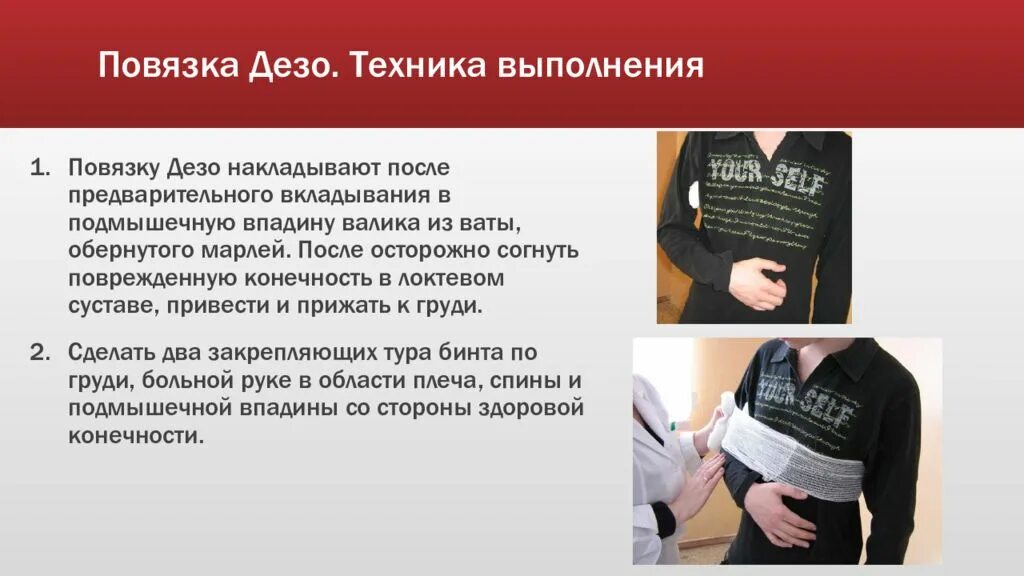 Повязка Дезо. Техника выполнения

1. Повязку Дезо накладывают после предварительного вкладывания в подмышечную впадину валика из ваты, обернутого марлей. После осторожно согнуть поврежденную конечность в локтевом суставе, привести и прижать к груди.

2. Сделать два закрепляющих тура бинта по груди, больной руке в области плеча, спины и подмышечной впадины со стороны здоровой конечности.

YOUR SELF

YOUR SELF